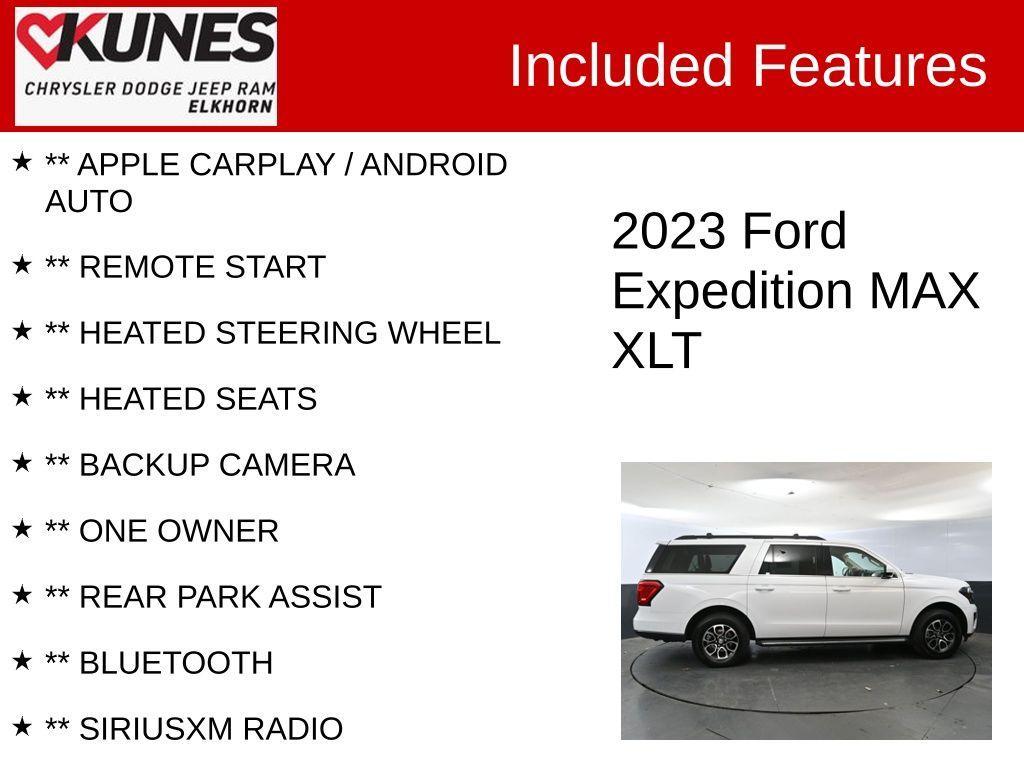 KUNES
CHRYSLER DODGE JEEP RAM
ELKHORN

Included Features

★ ** APPLE CARPLAY / ANDROID AUTO

★ ** REMOTE START

★ ** HEATED STEERING WHEEL

★ ** HEATED SEATS

★ ** BACKUP CAMERA

★ ** ONE OWNER

★ ** REAR PARK ASSIST

★ ** BLUETOOTH

★ ** SIRIUSXM RADIO

2023 Ford Expedition MAX XLT